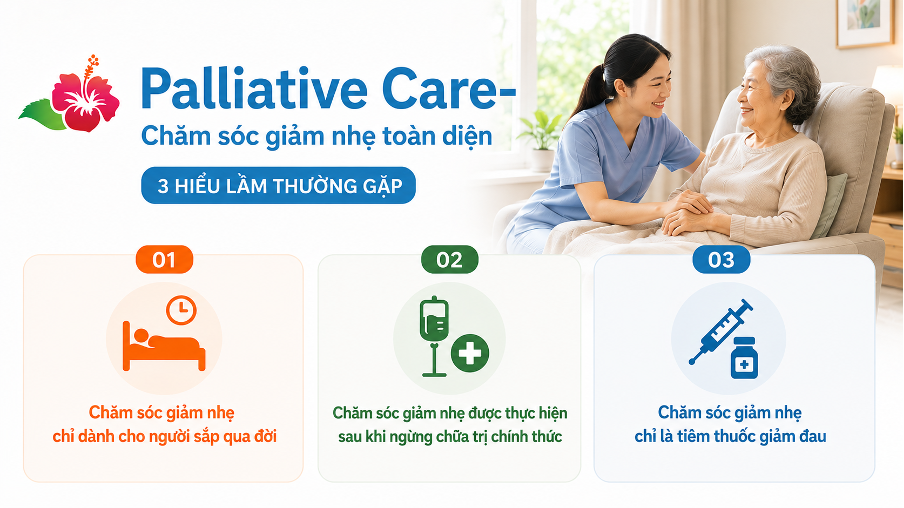 Palliative Care-
Chăm sóc giảm nhẹ toàn diện

3 HIỂU LẦM THƯỜNG GẶP

01
Chăm sóc giảm nhẹ chỉ dành cho người sắp qua đời

02
Chăm sóc giảm nhẹ được thực hiện sau khi ngừng chữa trị chính thức

03
Chăm sóc giảm nhẹ chỉ là tiêm thuốc giảm đau